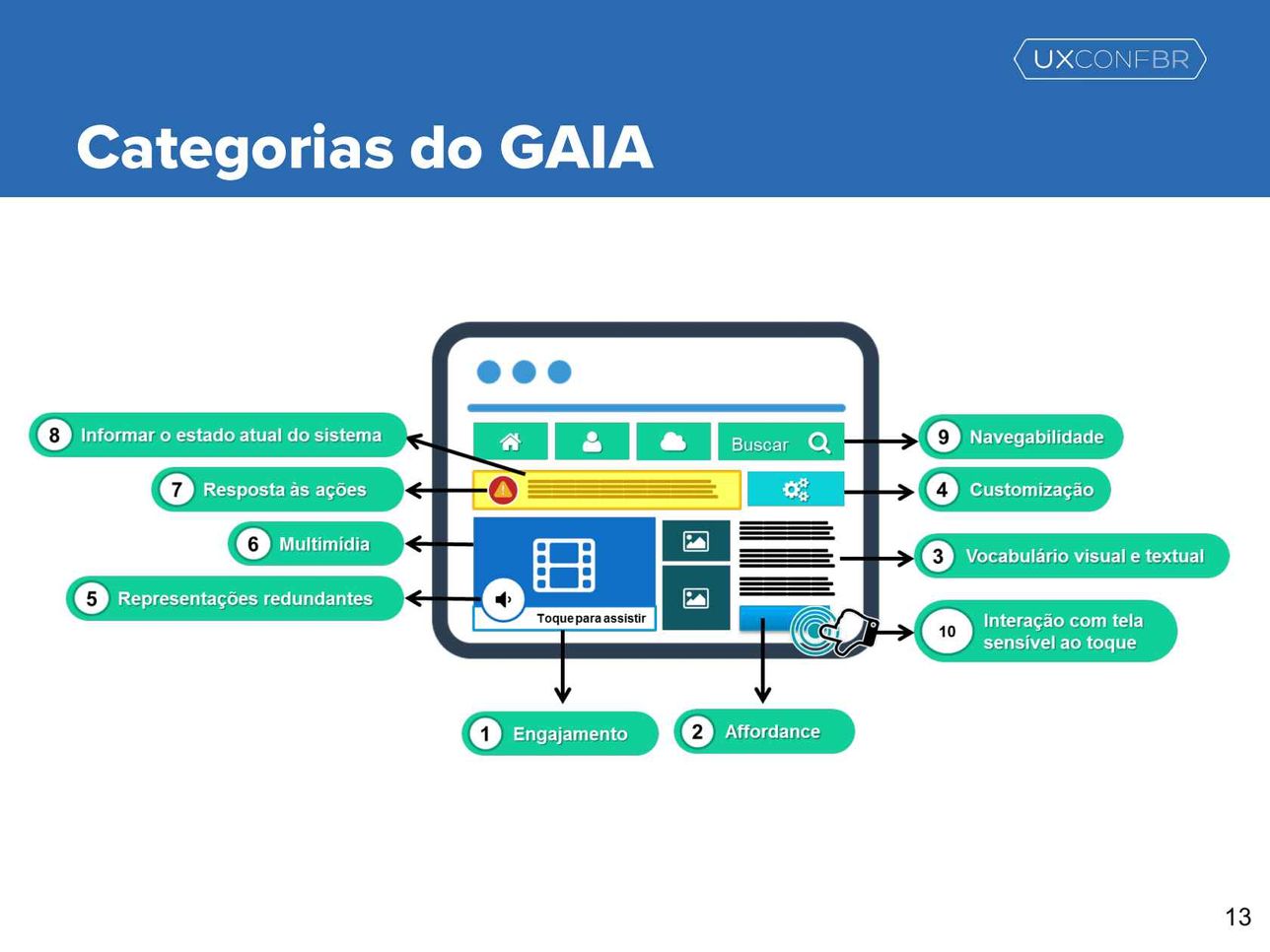 UXCONFBR

Categorias do GAIA

8 Informar o estado atual do sistema
7 Resposta às ações
6 Multimídia
5 Representações redundantes

Buscar
Toque para assistir

9 Navegabilidade
4 Customização
3 Vocabulário visual e textual
10 Interação com tela sensível ao toque

1 Engajamento
2 Affordance

13